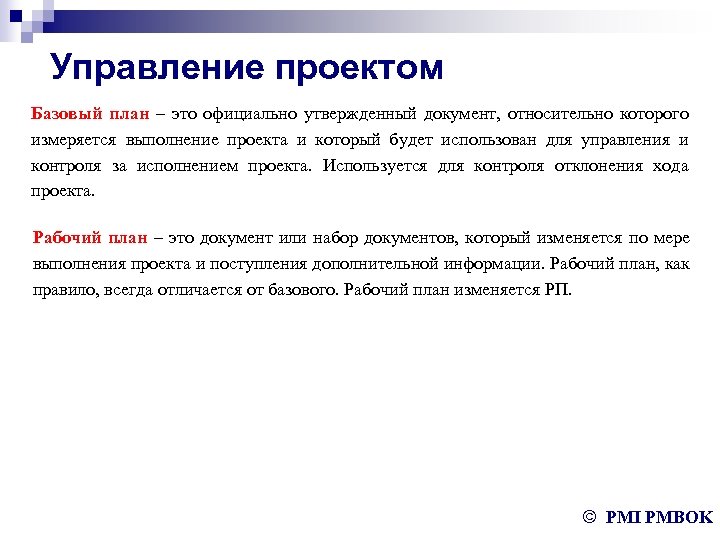 Управление проектом

Базовый план – это официально утвержденный документ, относительно которого измеряется выполнение проекта и который будет использован для управления и контроля за исполнением проекта. Используется для контроля отклонения хода проекта.

Рабочий план – это документ или набор документов, который изменяется по мере выполнения проекта и поступления дополнительной информации. Рабочий план, как правило, всегда отличается от базового. Рабочий план изменяется РП.

© PMI PMBOK